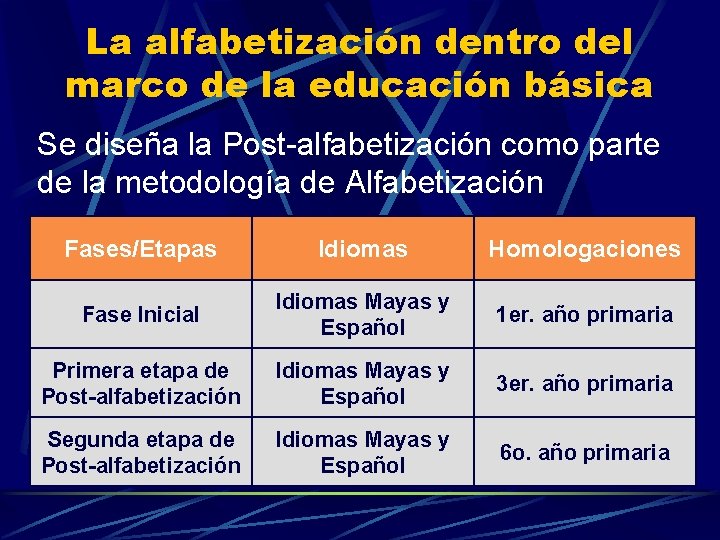 La alfabetización dentro del marco de la educación básica

Se diseña la Post-alfabetización como parte de la metodología de Alfabetización

| Fases/Etapas | Idiomas | Homologaciones |
|---|---|---|
| Fase Inicial | Idiomas Mayas y Español | 1er. año primaria |
| Primera etapa de Post-alfabetización | Idiomas Mayas y Español | 3er. año primaria |
| Segunda etapa de Post-alfabetización | Idiomas Mayas y Español | 6o. año primaria |